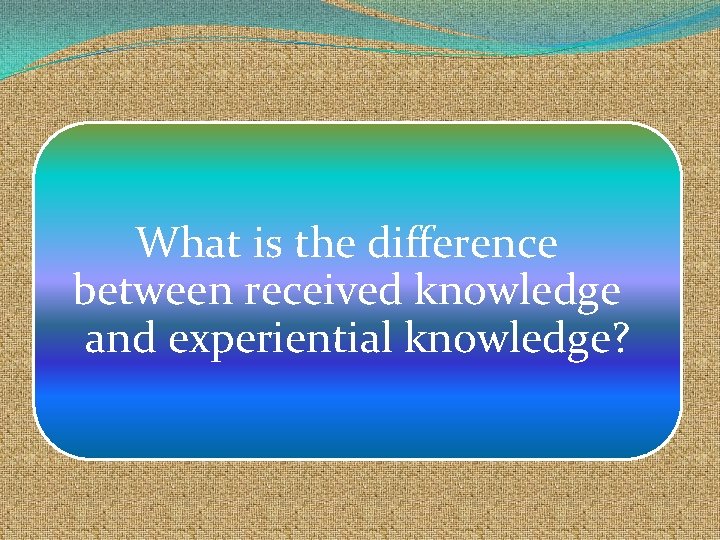 What is the difference between received knowledge and experiential knowledge?